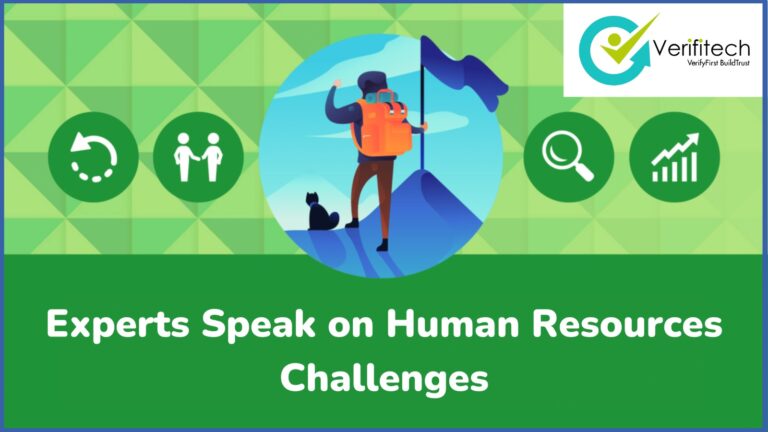 Verifitech
VerifyFirst BuildTrust

Experts Speak on Human Resources Challenges